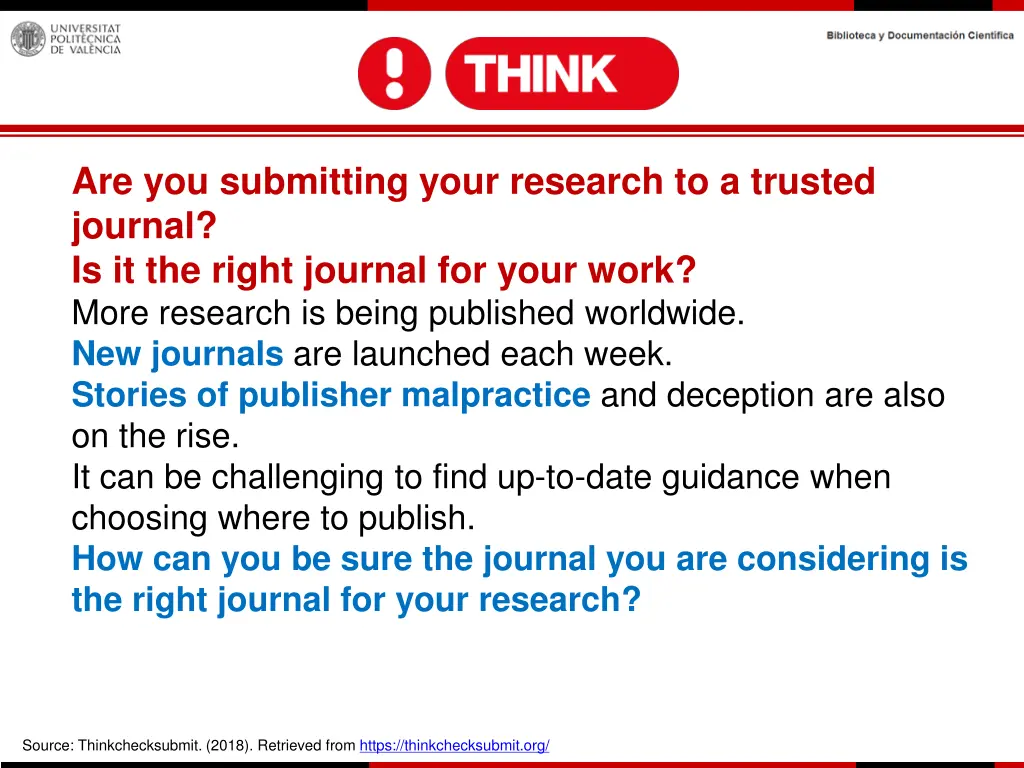 UNIVERSITAT POLITÈCNICA DE VALÈNCIA

Biblioteca y Documentación Científica

! THINK

Are you submitting your research to a trusted journal?
Is it the right journal for your work?
More research is being published worldwide.
New journals are launched each week.
Stories of publisher malpractice and deception are also on the rise.
It can be challenging to find up-to-date guidance when choosing where to publish.
How can you be sure the journal you are considering is the right journal for your research?

Source: Thinkchecksubmit. (2018). Retrieved from https://thinkchecksubmit.org/